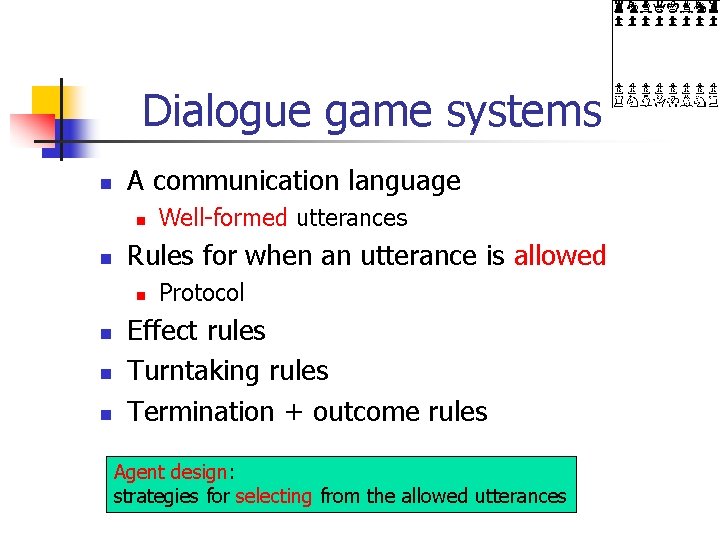 Dialogue game systems

- A communication language
  - Well-formed utterances
- Rules for when an utterance is allowed
  - Protocol
- Effect rules
- Turntaking rules
- Termination + outcome rules

Agent design:
strategies for selecting from the allowed utterances